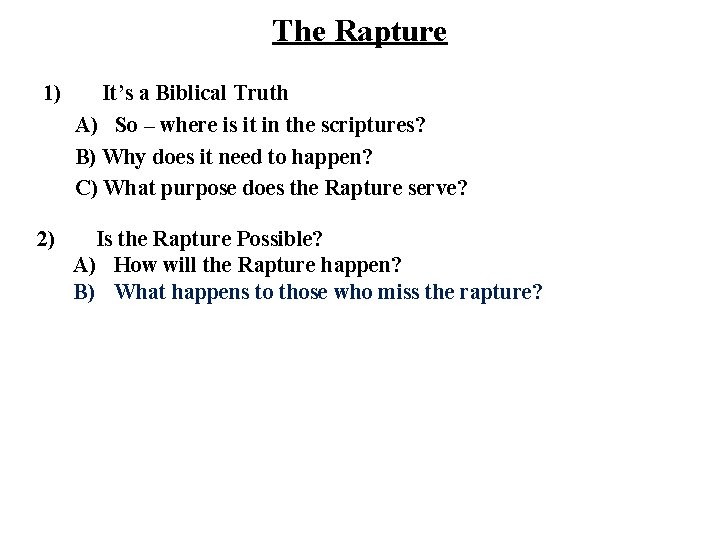 The Rapture

1) It’s a Biblical Truth

A) So – where is it in the scriptures?

B) Why does it need to happen?

C) What purpose does the Rapture serve?

2) Is the Rapture Possible?

A) How will the Rapture happen?

B) What happens to those who miss the rapture?